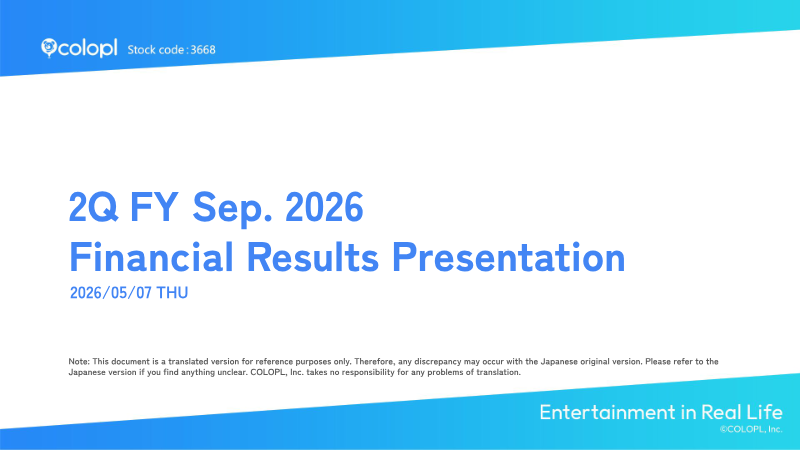 colopl Stock code : 3668

2Q FY Sep. 2026
Financial Results Presentation
2026/05/07 THU

Note: This document is a translated version for reference purposes only. Therefore, any discrepancy may occur with the Japanese original version. Please refer to the Japanese version if you find anything unclear. COLOPL, Inc. takes no responsibility for any problems of translation.

Entertainment in Real Life
©COLOPL, Inc.